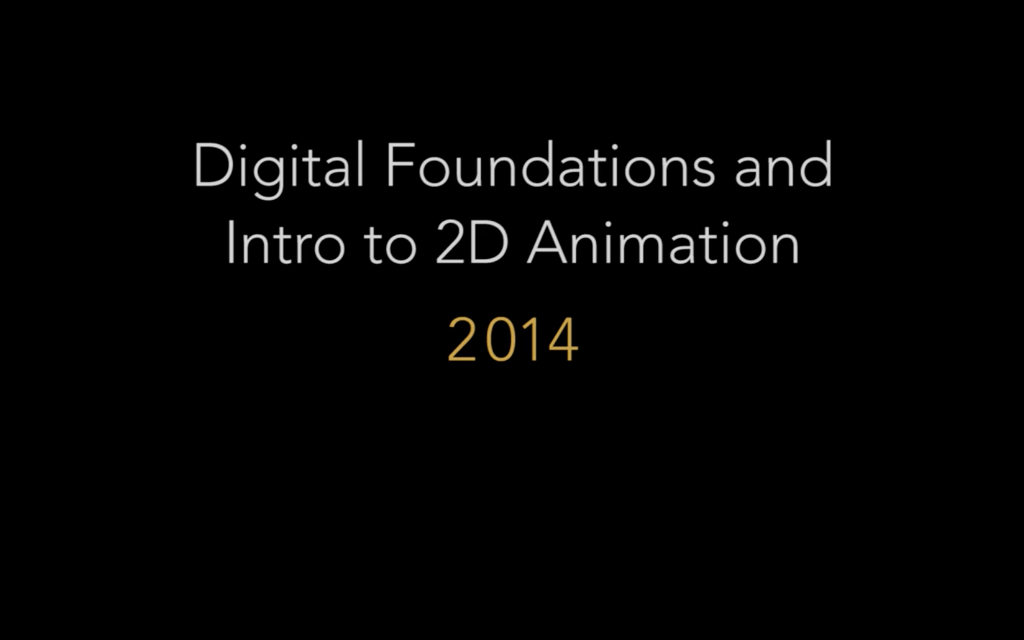 Digital Foundations and Intro to 2D Animation

2014